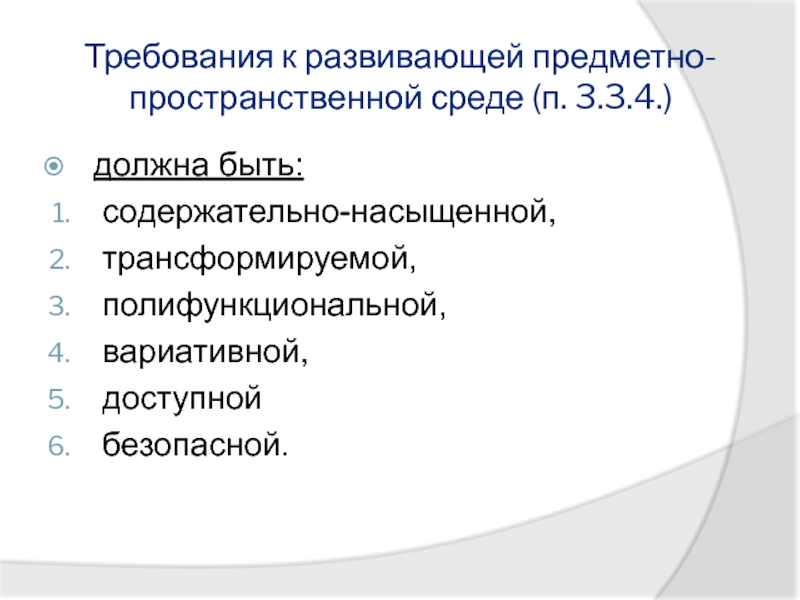 Требования к развивающей предметно-пространственной среде (п. 3.3.4.)

должна быть:

1. содержательно-насыщенной,
2. трансформируемой,
3. полифункциональной,
4. вариативной,
5. доступной
6. безопасной.